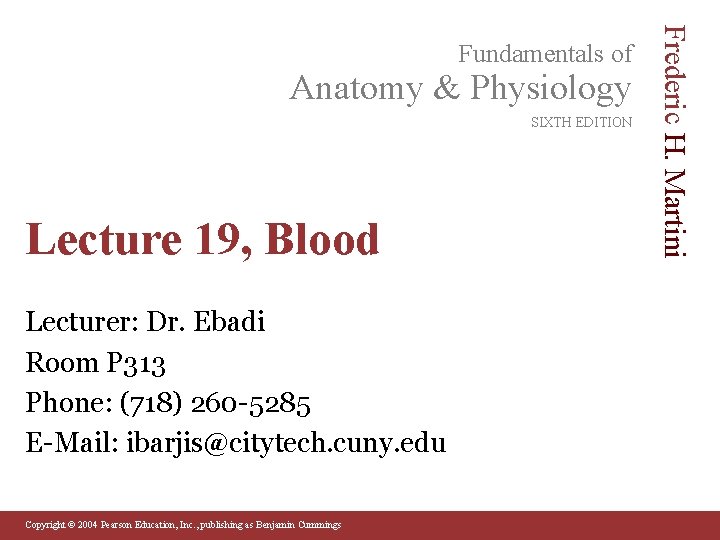 Fundamentals of
Anatomy & Physiology
SIXTH EDITION

Frederic H. Martini

Lecture 19, Blood

Lecturer: Dr. Ebadi
Room P313
Phone: (718) 260-5285
E-Mail: ibarjis@citytech.cuny.edu

Copyright © 2004 Pearson Education, Inc., publishing as Benjamin Cummings